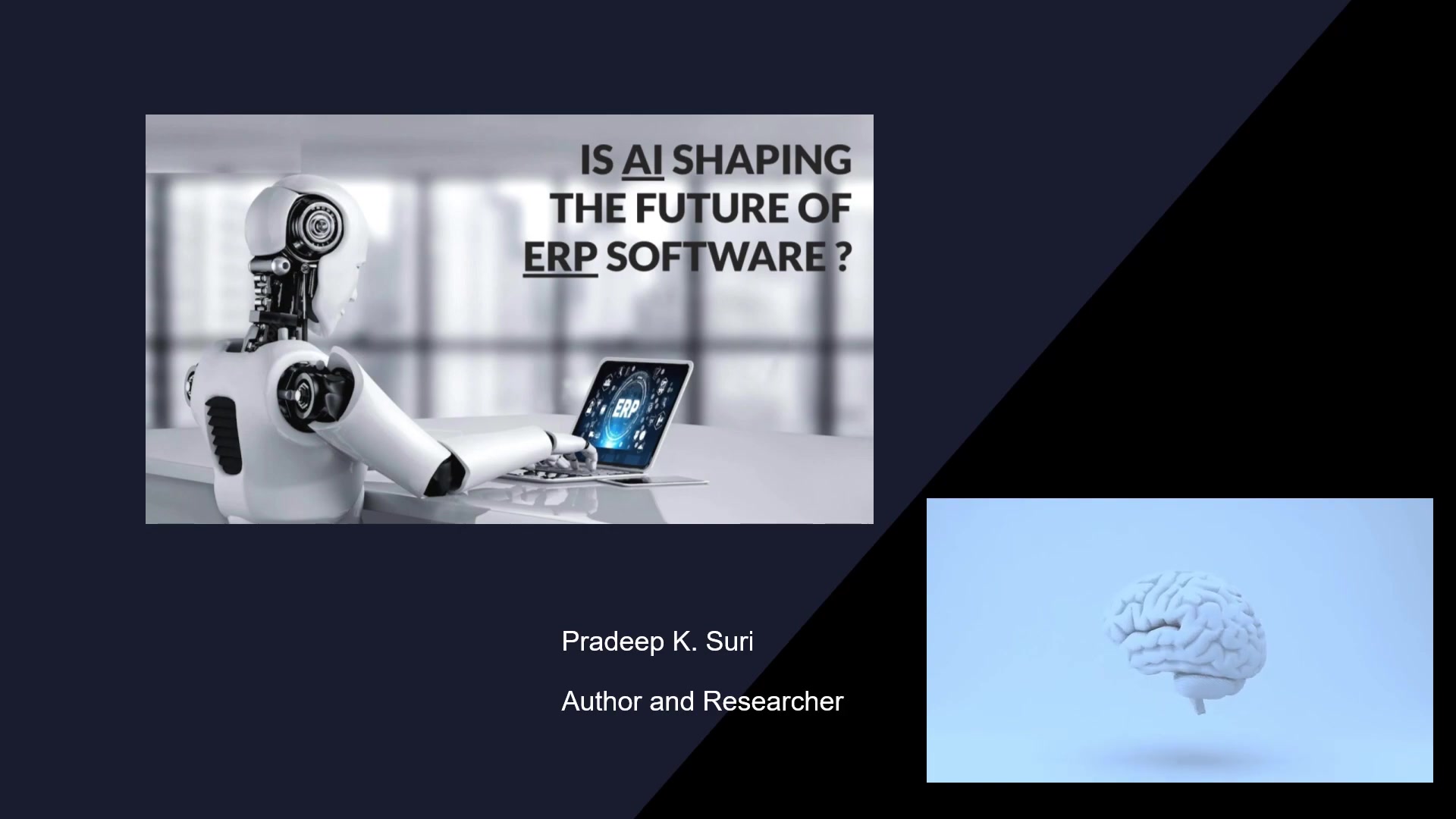 IS AI SHAPING THE FUTURE OF ERP SOFTWARE ?

ERP

Pradeep K. Suri

Author and Researcher